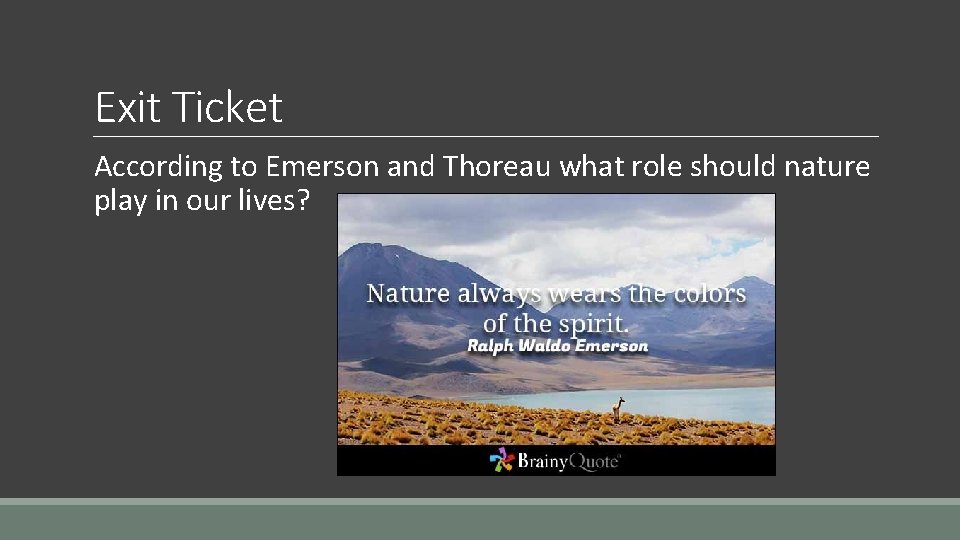 Exit Ticket

According to Emerson and Thoreau what role should nature play in our lives?

Nature always wears the colors of the spirit.
Ralph Waldo Emerson

BrainyQuote